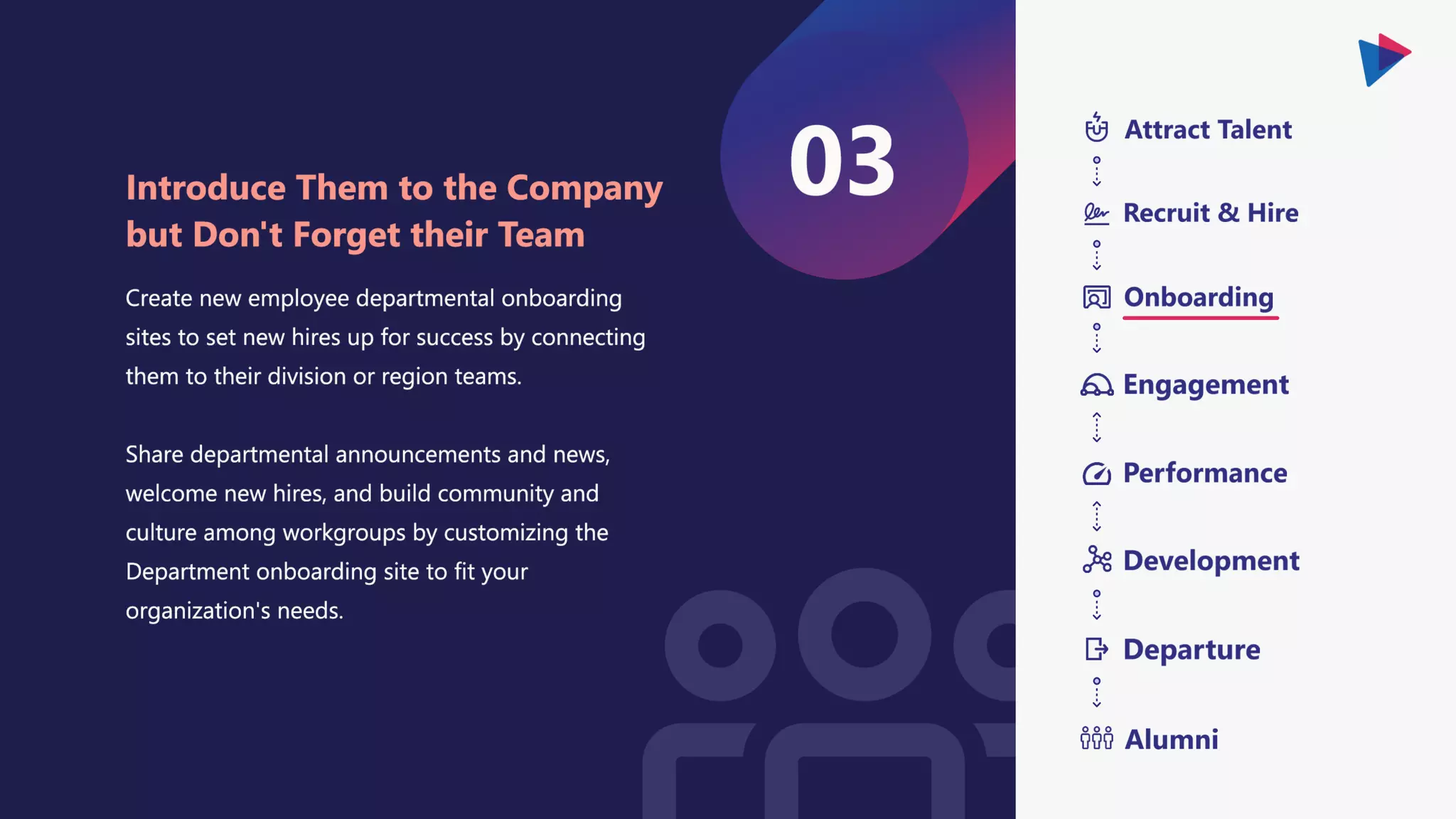 03

Introduce Them to the Company but Don't Forget their Team

Create new employee departmental onboarding sites to set new hires up for success by connecting them to their division or region teams.

Share departmental announcements and news, welcome new hires, and build community and culture among workgroups by customizing the Department onboarding site to fit your organization's needs.

Attract Talent

Recruit & Hire

Onboarding

Engagement

Performance

Development

Departure

Alumni